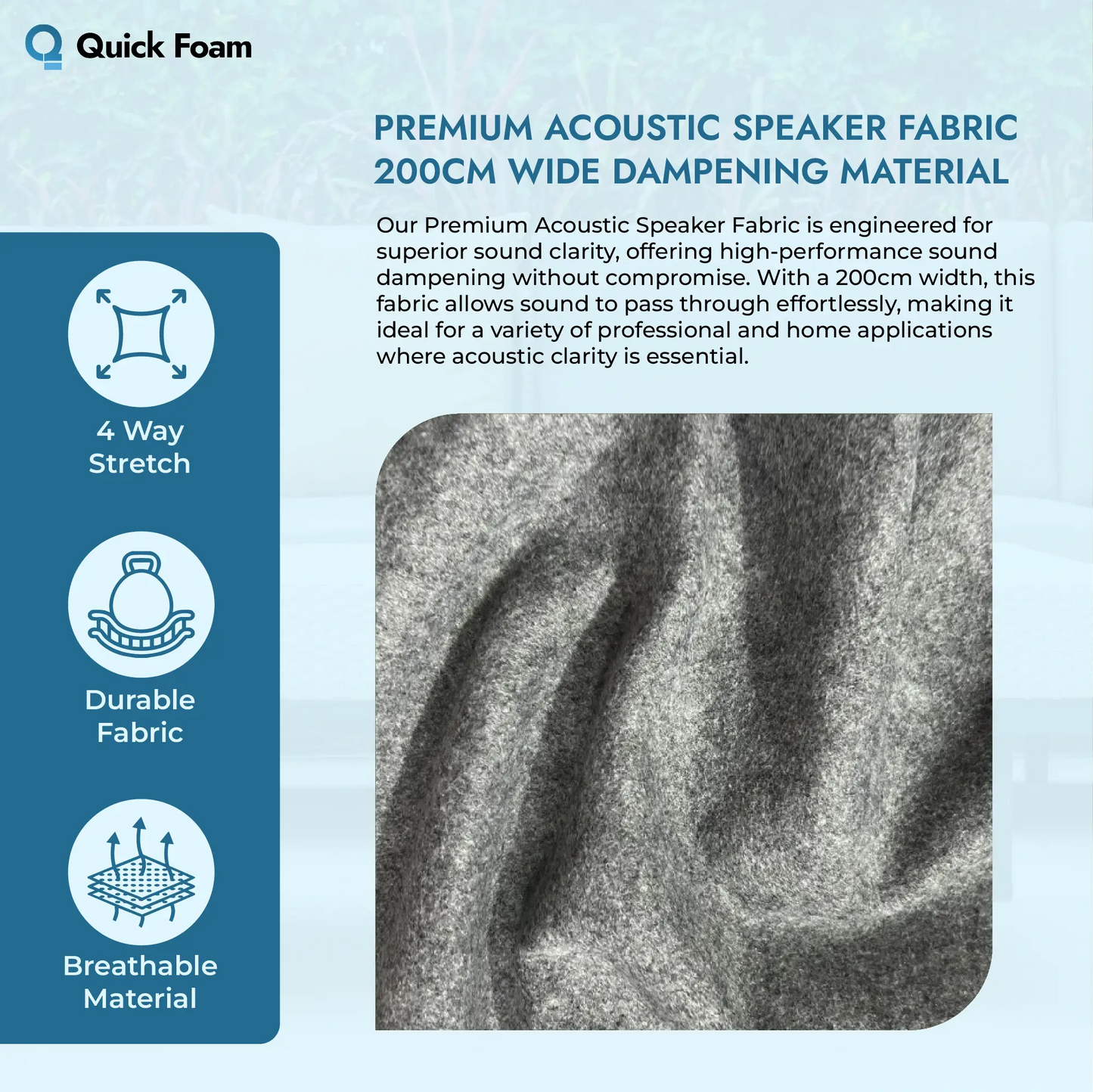 Quick Foam

PREMIUM ACOUSTIC SPEAKER FABRIC 200CM WIDE DAMPENING MATERIAL

Our Premium Acoustic Speaker Fabric is engineered for superior sound clarity, offering high-performance sound dampening without compromise. With a 200cm width, this fabric allows sound to pass through effortlessly, making it ideal for a variety of professional and home applications where acoustic clarity is essential.

4 Way Stretch

Durable Fabric

Breathable Material